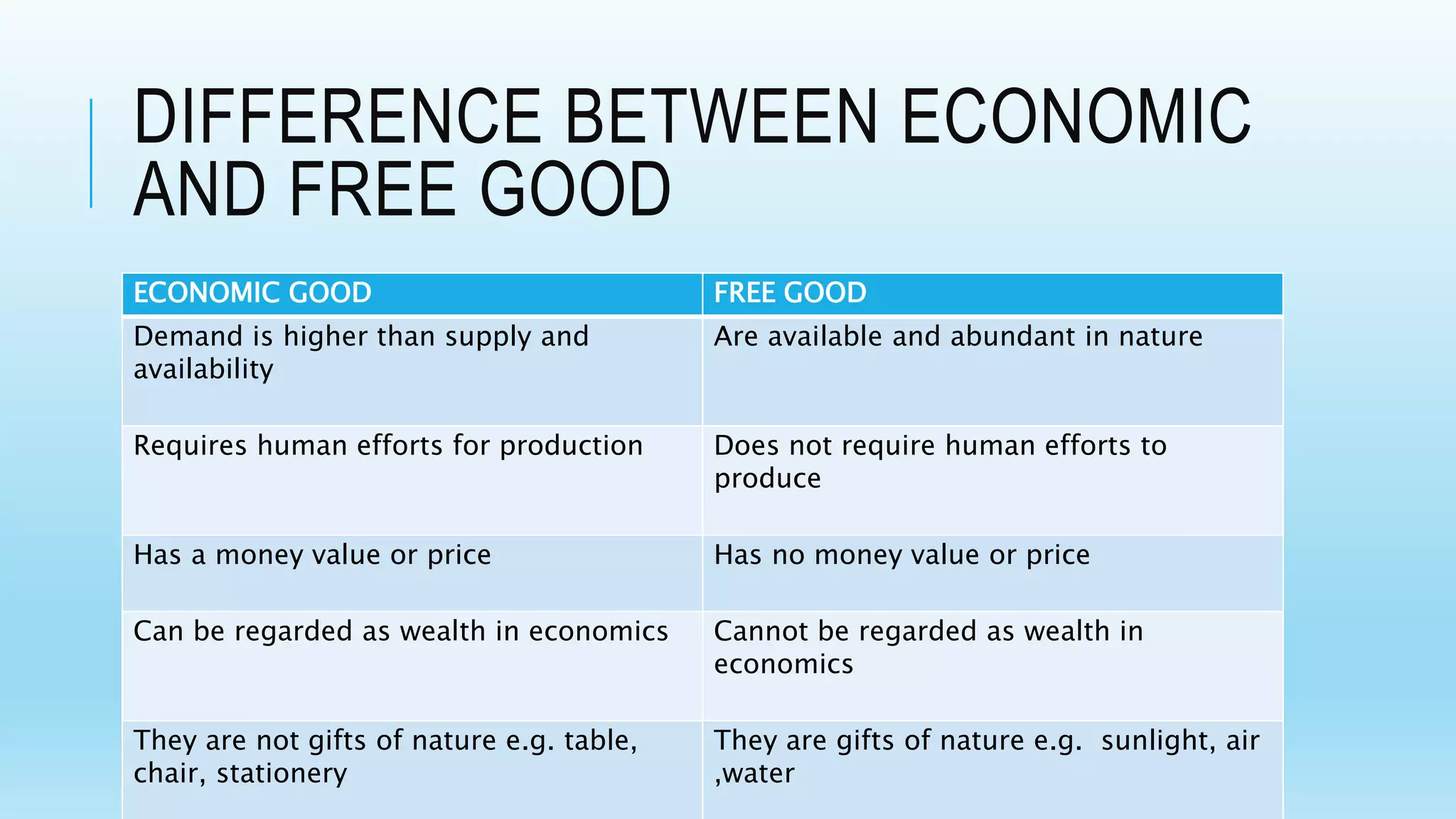 DIFFERENCE BETWEEN ECONOMIC AND FREE GOOD

| ECONOMIC GOOD | FREE GOOD |
|---|---|
| Demand is higher than supply and availability | Are available and abundant in nature |
| Requires human efforts for production | Does not require human efforts to produce |
| Has a money value or price | Has no money value or price |
| Can be regarded as wealth in economics | Cannot be regarded as wealth in economics |
| They are not gifts of nature e.g. table, chair, stationery | They are gifts of nature e.g. sunlight, air ,water |